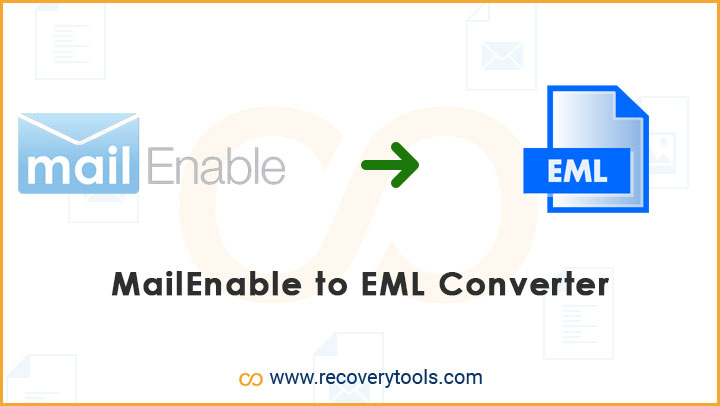 mail Enable

EML

MailEnable to EML Converter

www.recoverytools.com